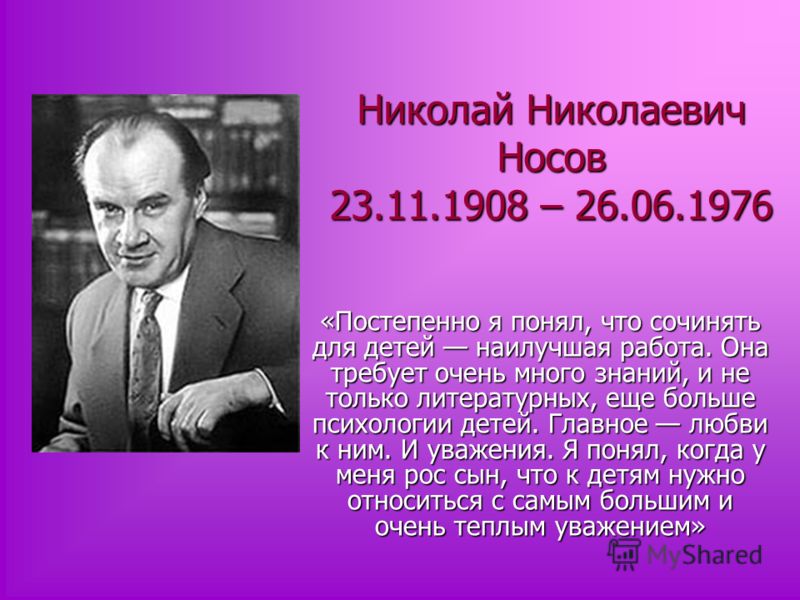 Николай Николаевич Носов
23.11.1908 – 26.06.1976

«Постепенно я понял, что сочинять для детей — наилучшая работа. Она требует очень много знаний, и не только литературных, еще больше психологии детей. Главное — любви к ним. И уважения. Я понял, когда у меня рос сын, что к детям нужно относиться с самым большим и очень теплым уважением»

MyShared